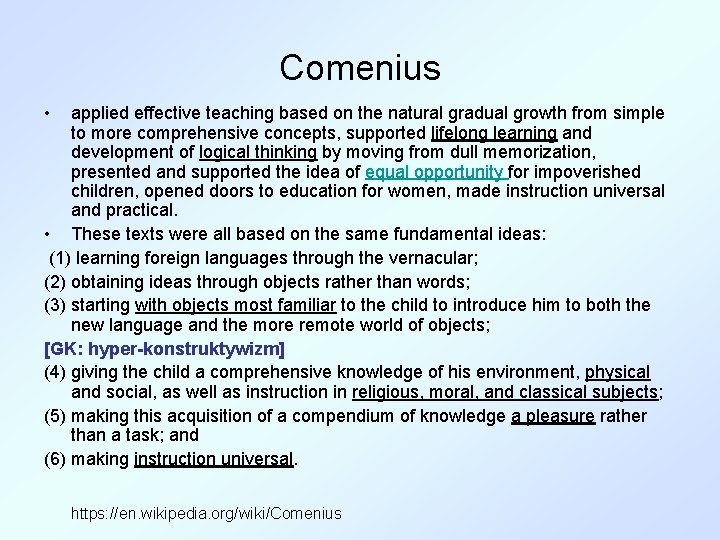 Comenius

• applied effective teaching based on the natural gradual growth from simple to more comprehensive concepts, supported lifelong learning and development of logical thinking by moving from dull memorization, presented and supported the idea of equal opportunity for impoverished children, opened doors to education for women, made instruction universal and practical.

• These texts were all based on the same fundamental ideas:

(1) learning foreign languages through the vernacular;

(2) obtaining ideas through objects rather than words;

(3) starting with objects most familiar to the child to introduce him to both the new language and the more remote world of objects;

[GK: hyper-konstruktywizm]

(4) giving the child a comprehensive knowledge of his environment, physical and social, as well as instruction in religious, moral, and classical subjects;

(5) making this acquisition of a compendium of knowledge a pleasure rather than a task; and

(6) making instruction universal.

https://en.wikipedia.org/wiki/Comenius